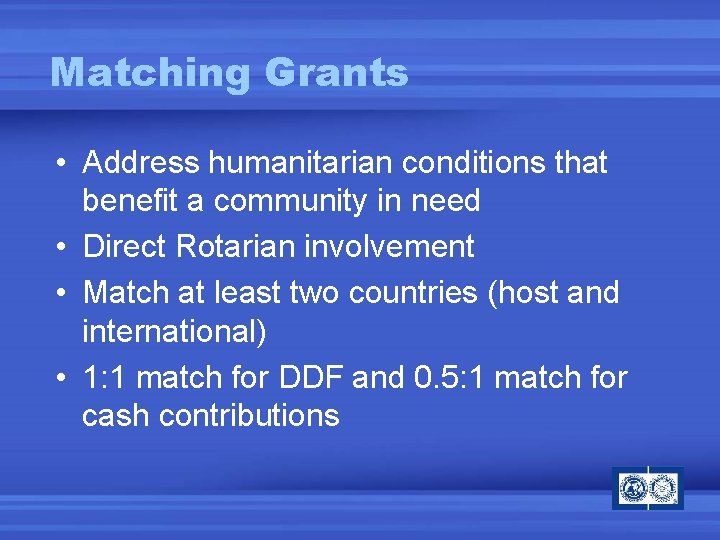 Matching Grants

• Address humanitarian conditions that benefit a community in need
• Direct Rotarian involvement
• Match at least two countries (host and international)
• 1:1 match for DDF and 0.5:1 match for cash contributions